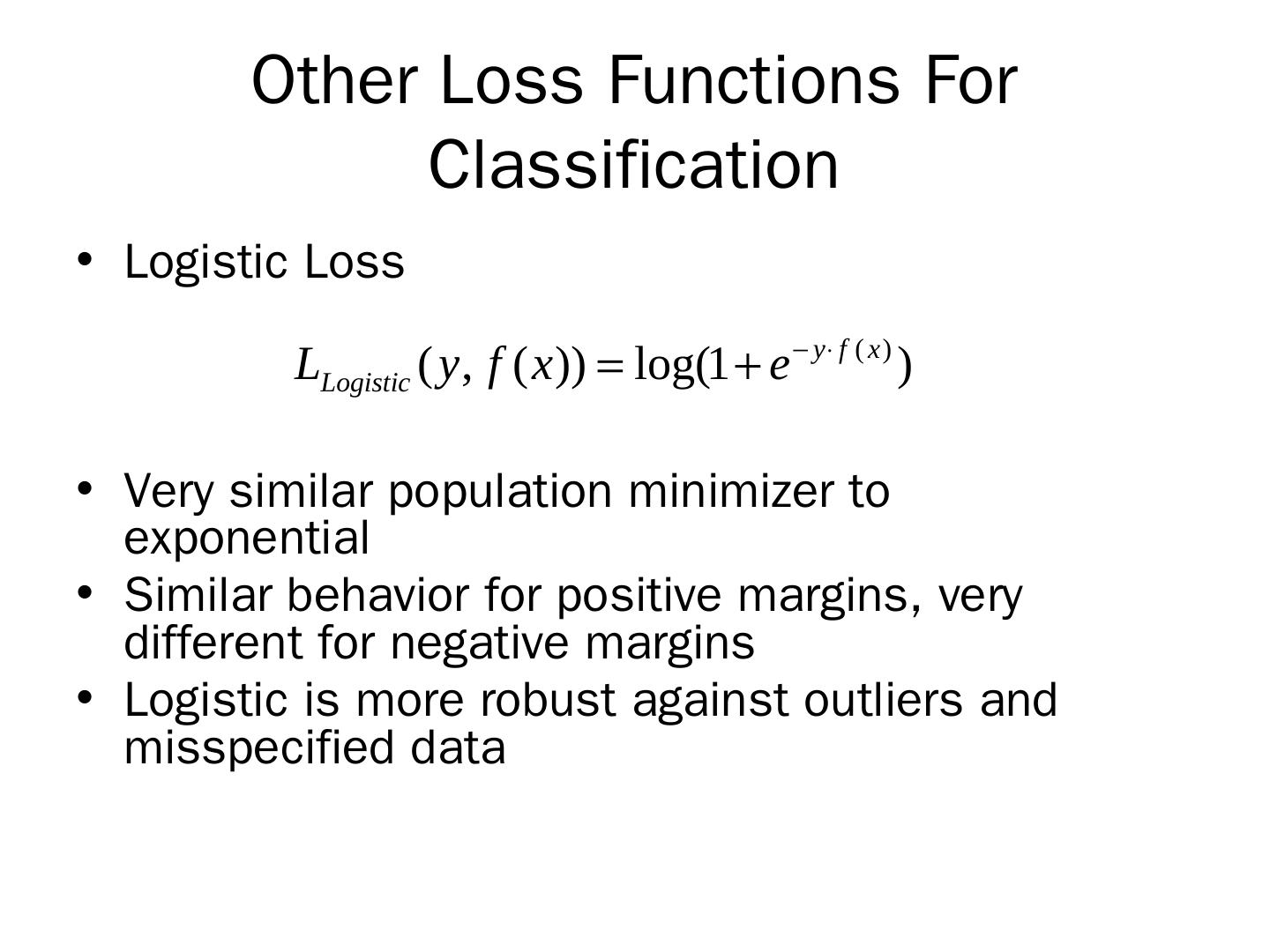 Other Loss Functions For Classification

• Logistic Loss

$L_{Logistic}(y, f(x)) = \log(1 + e^{-y \cdot f(x)})$

• Very similar population minimizer to exponential
• Similar behavior for positive margins, very different for negative margins
• Logistic is more robust against outliers and misspecified data